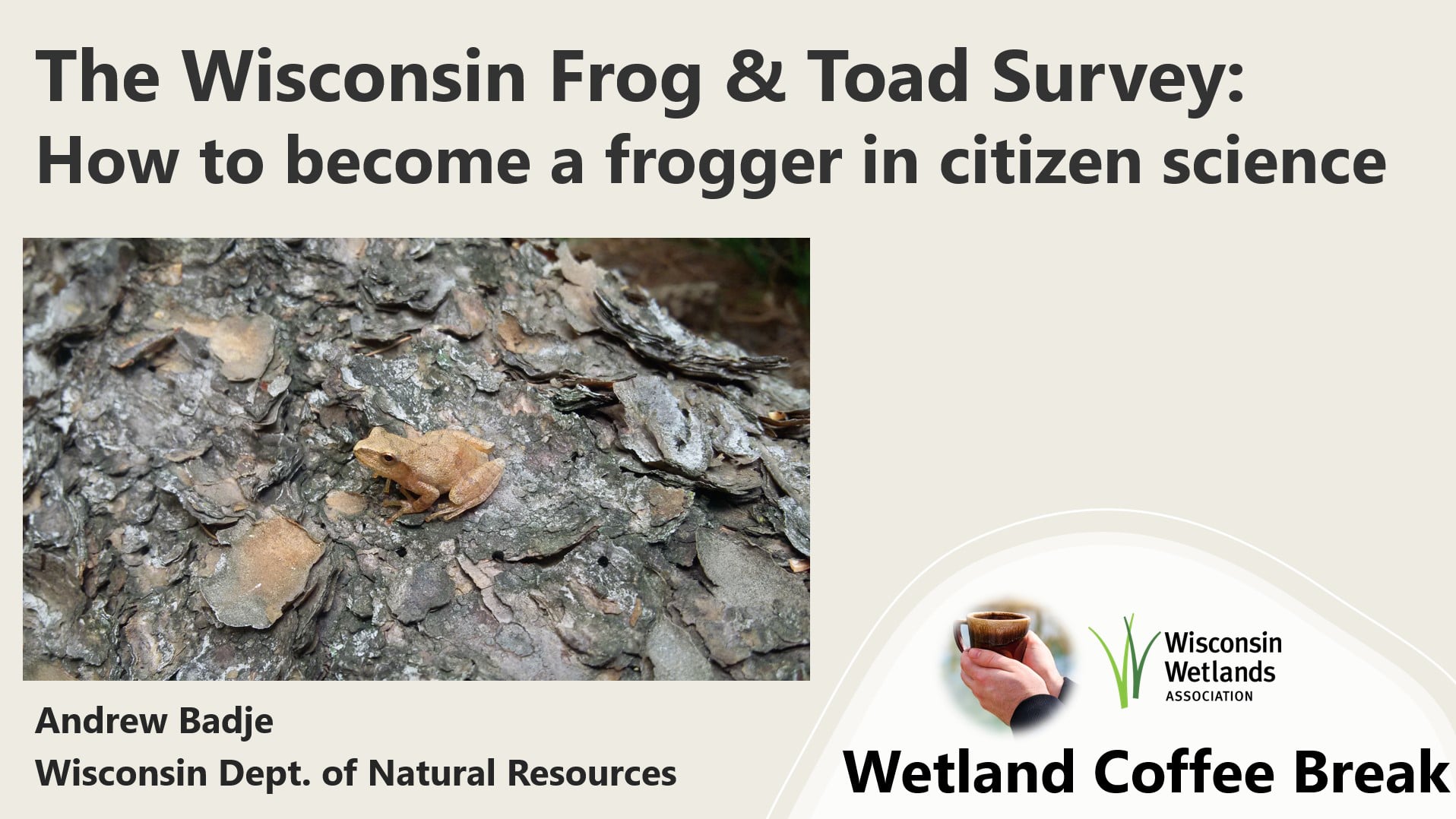 The Wisconsin Frog & Toad Survey:
How to become a frogger in citizen science

Andrew Badje
Wisconsin Dept. of Natural Resources

Wisconsin Wetlands ASSOCIATION

Wetland Coffee Break